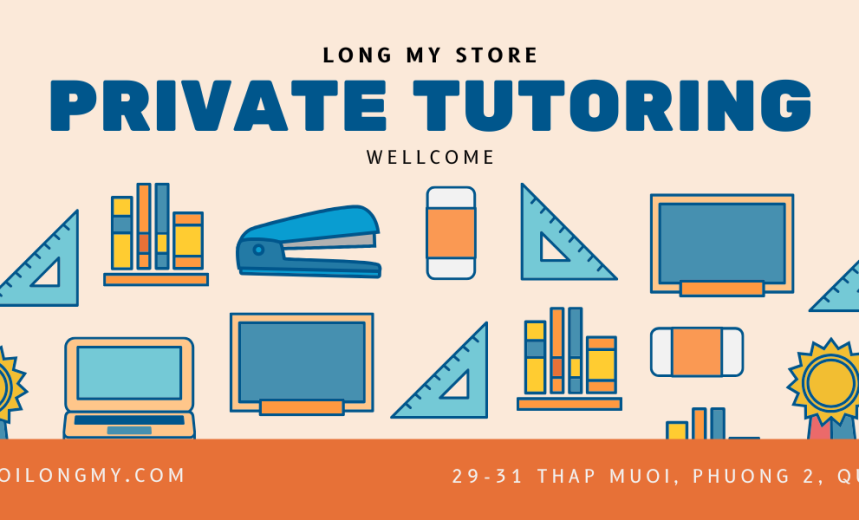 LONG MY STORE
PRIVATE TUTORING
WELLCOME

OILONGMY.COM
29-31 THAP MUOI, PHUONG 2, QU